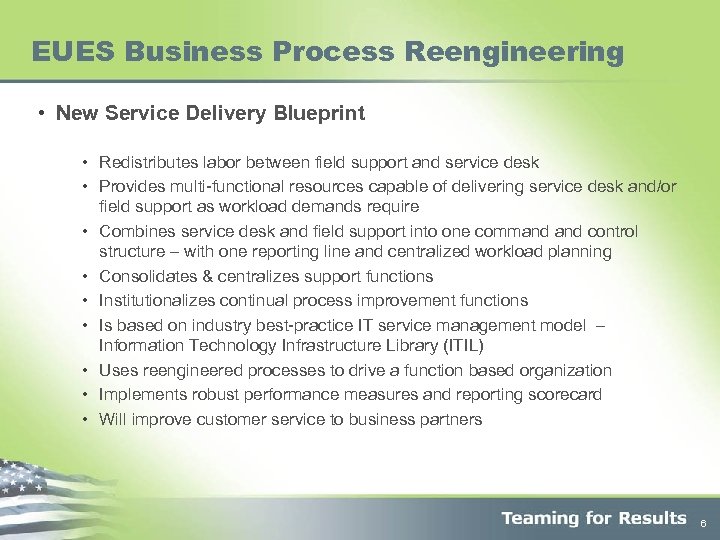 EUES Business Process Reengineering

• New Service Delivery Blueprint

• Redistributes labor between field support and service desk
• Provides multi-functional resources capable of delivering service desk and/or field support as workload demands require
• Combines service desk and field support into one command and control structure – with one reporting line and centralized workload planning
• Consolidates & centralizes support functions
• Institutionalizes continual process improvement functions
• Is based on industry best-practice IT service management model – Information Technology Infrastructure Library (ITIL)
• Uses reengineered processes to drive a function based organization
• Implements robust performance measures and reporting scorecard
• Will improve customer service to business partners

Teaming for Results 6